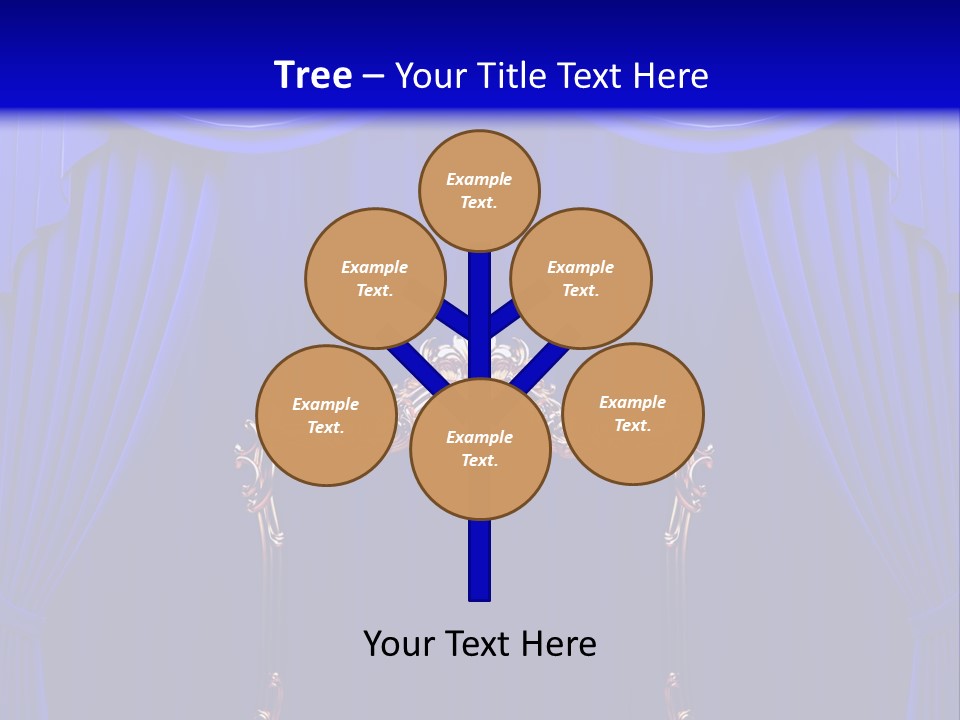 Tree – Your Title Text Here

Example Text.

Example Text.

Example Text.

Example Text.

Example Text.

Example Text.

Your Text Here